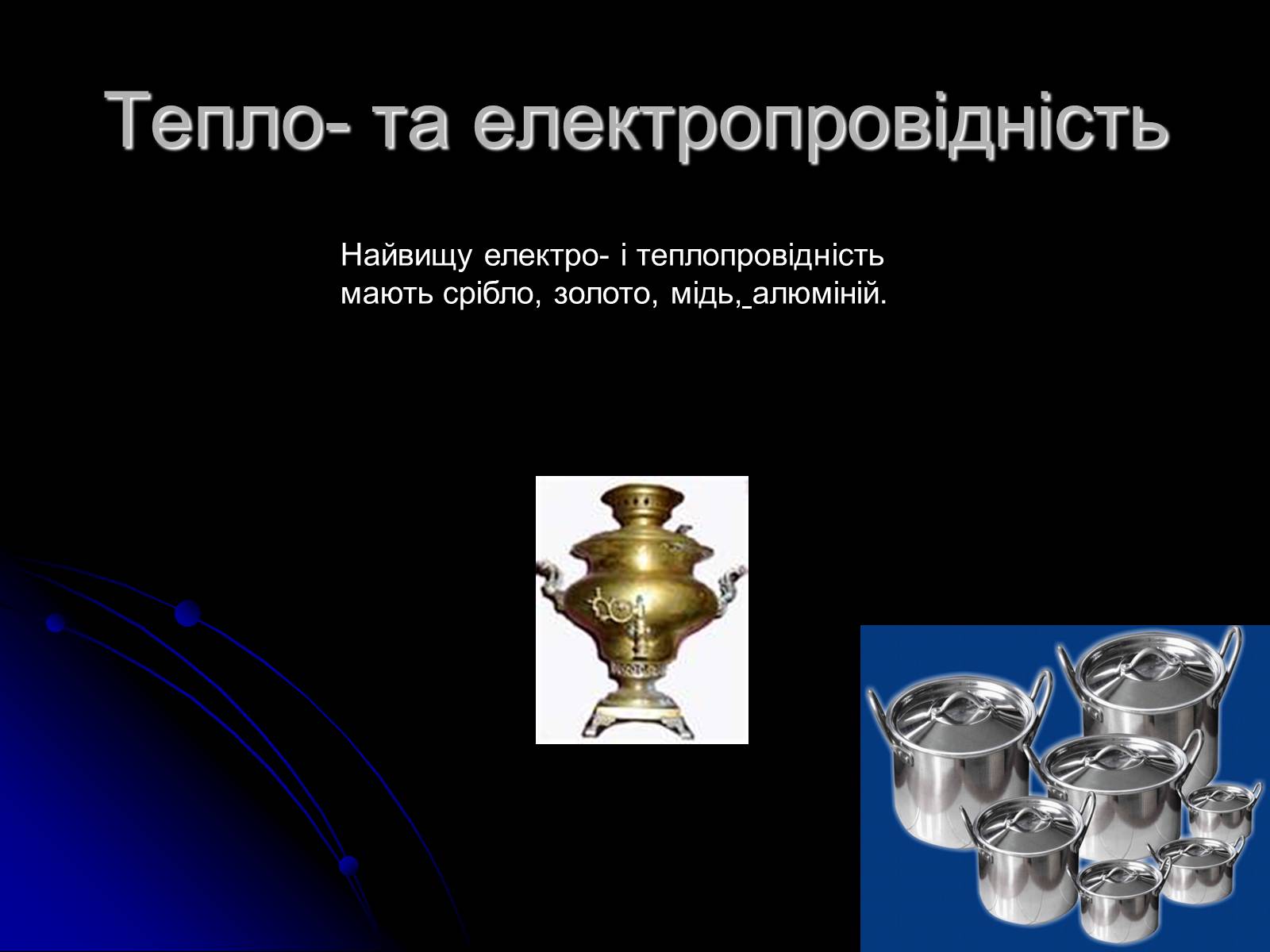 Тепло- та електропровідність

Найвищу електро- і теплопровідність мають срібло, золото, мідь, алюміній.